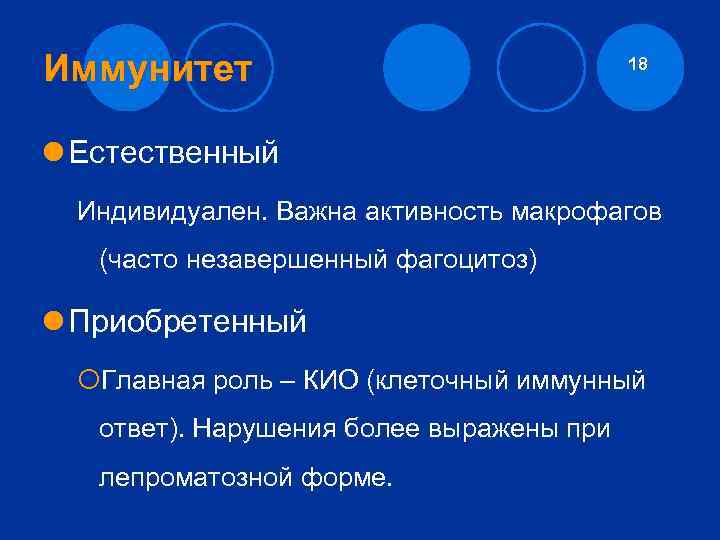 Иммунитет

18

Естественный

Индивидуален. Важна активность макрофагов (часто незавершенный фагоцитоз)

Приобретенный

Главная роль – КИО (клеточный иммунный ответ). Нарушения более выражены при лепроматозной форме.